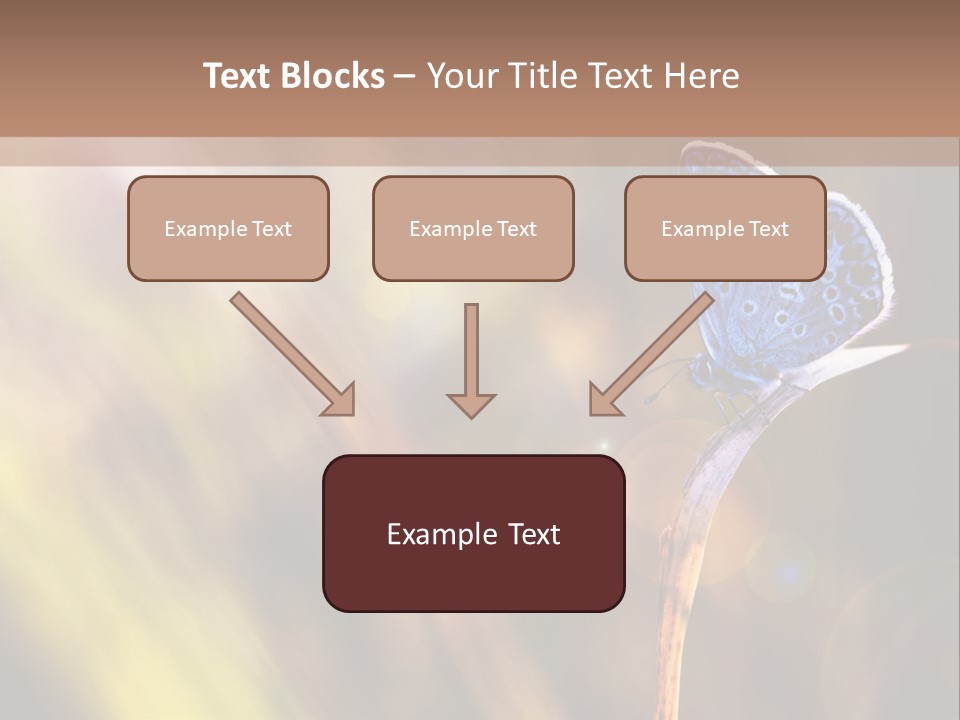 Text Blocks – Your Title Text Here

Example Text

Example Text

Example Text

Example Text